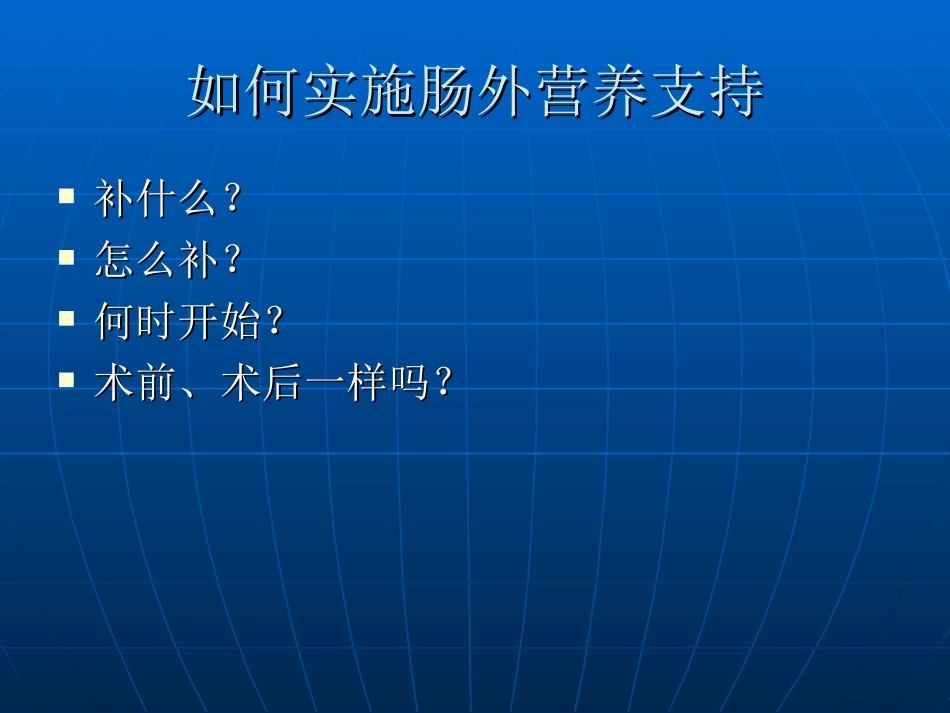 如何实施肠外营养支持

• 补什么？
• 怎么补？
• 何时开始？
• 术前、术后一样吗？